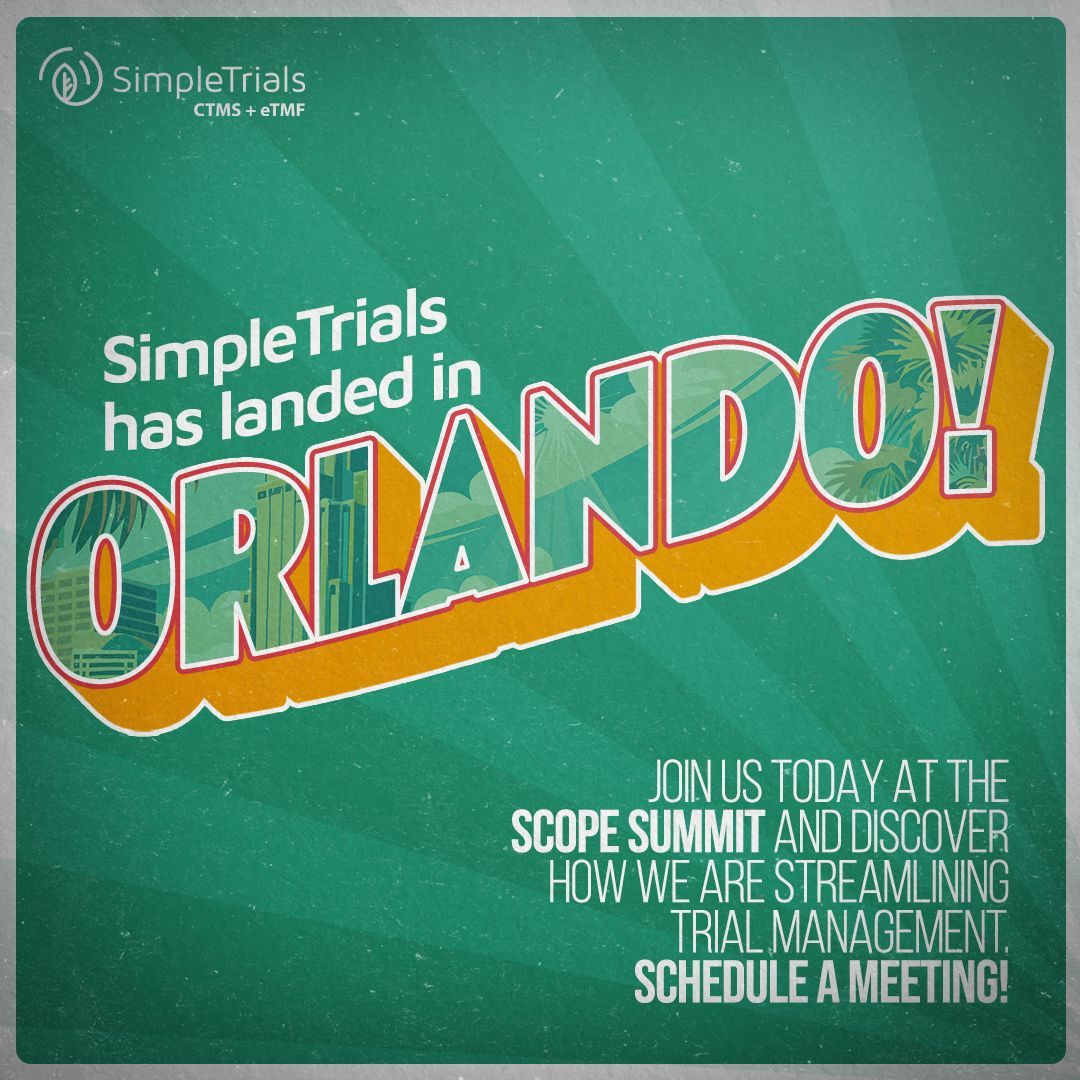 SimpleTrials
CTMS + eTMF

SimpleTrials has landed in

ORLANDO!

JOIN US TODAY AT THE SCOPE SUMMIT AND DISCOVER HOW WE ARE STREAMLINING TRIAL MANAGEMENT. SCHEDULE A MEETING!